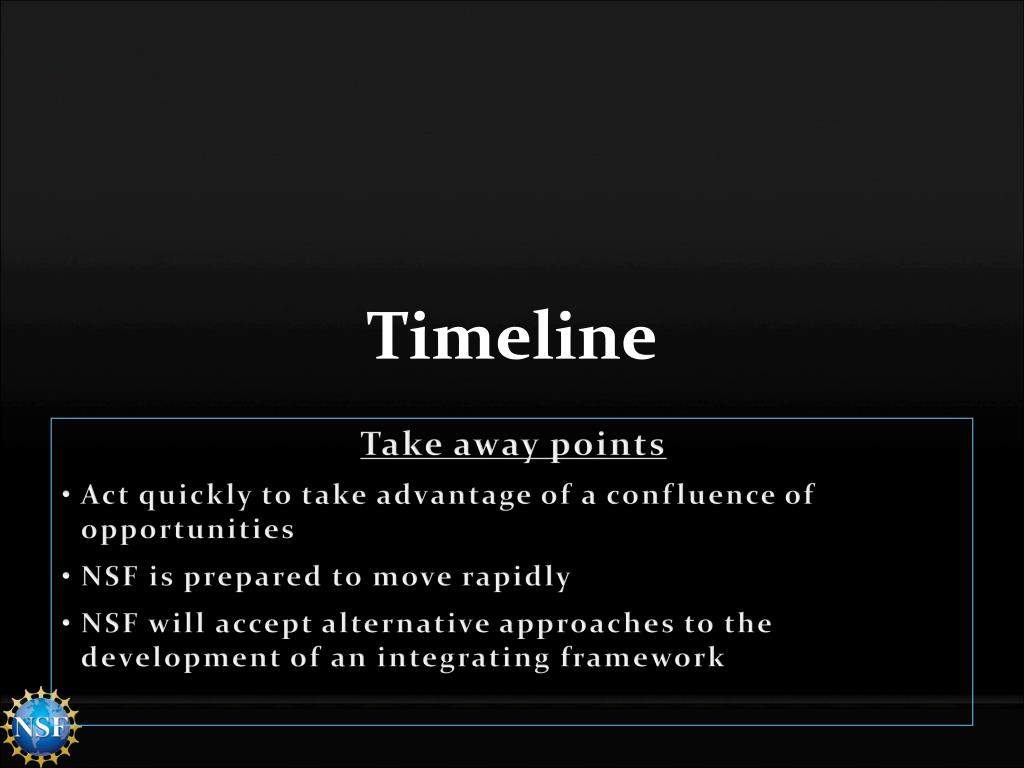 Timeline

Take away points

• Act quickly to take advantage of a confluence of opportunities

• NSF is prepared to move rapidly

• NSF will accept alternative approaches to the development of an integrating framework

NSF